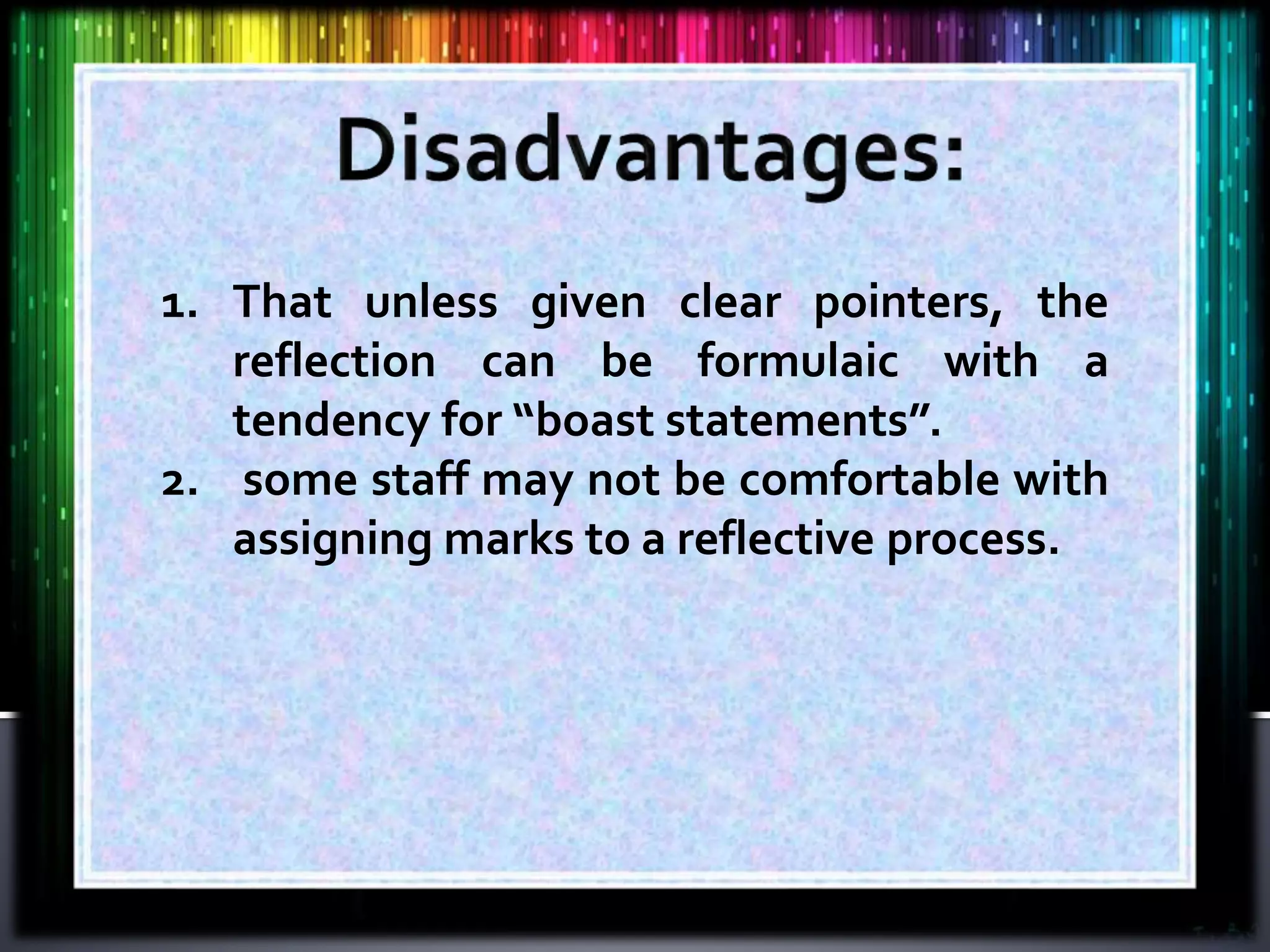 Disadvantages:

1. That unless given clear pointers, the reflection can be formulaic with a tendency for “boast statements”.
2. some staff may not be comfortable with assigning marks to a reflective process.